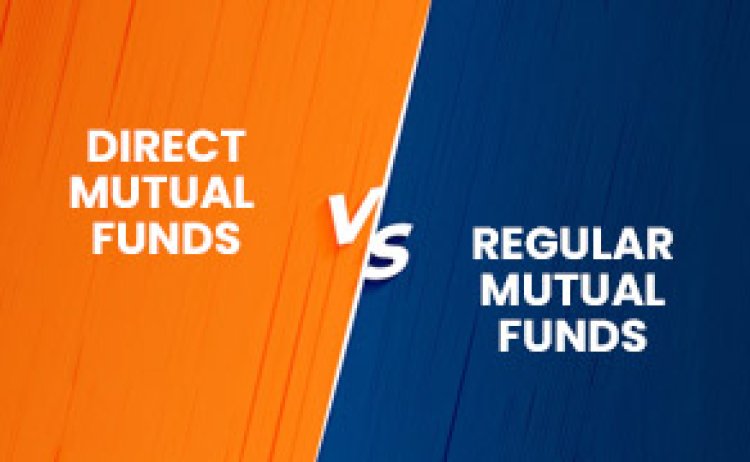 DIRECT MUTUAL FUNDS

VS

REGULAR MUTUAL FUNDS